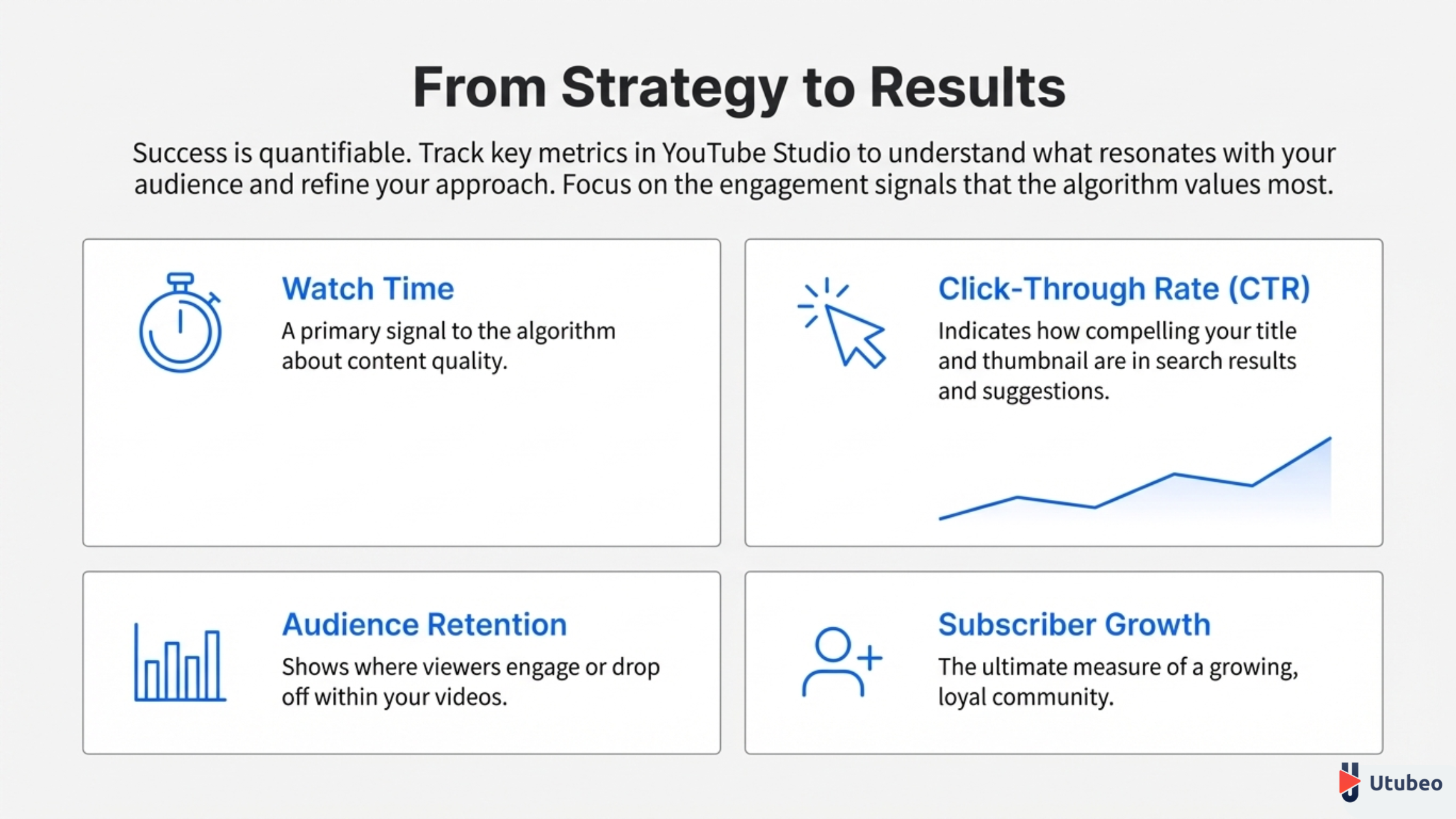 From Strategy to Results

Success is quantifiable. Track key metrics in YouTube Studio to understand what resonates with your audience and refine your approach. Focus on the engagement signals that the algorithm values most.

Watch Time

A primary signal to the algorithm about content quality.

Click-Through Rate (CTR)

Indicates how compelling your title and thumbnail are in search results and suggestions.

Audience Retention

Shows where viewers engage or drop off within your videos.

Subscriber Growth

The ultimate measure of a growing, loyal community.

Utubeo